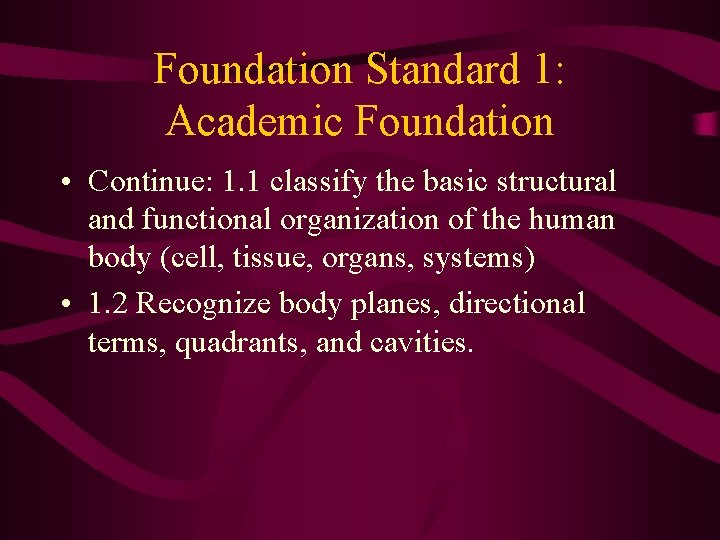 Foundation Standard 1: Academic Foundation

• Continue: 1.1 classify the basic structural and functional organization of the human body (cell, tissue, organs, systems)

• 1.2 Recognize body planes, directional terms, quadrants, and cavities.